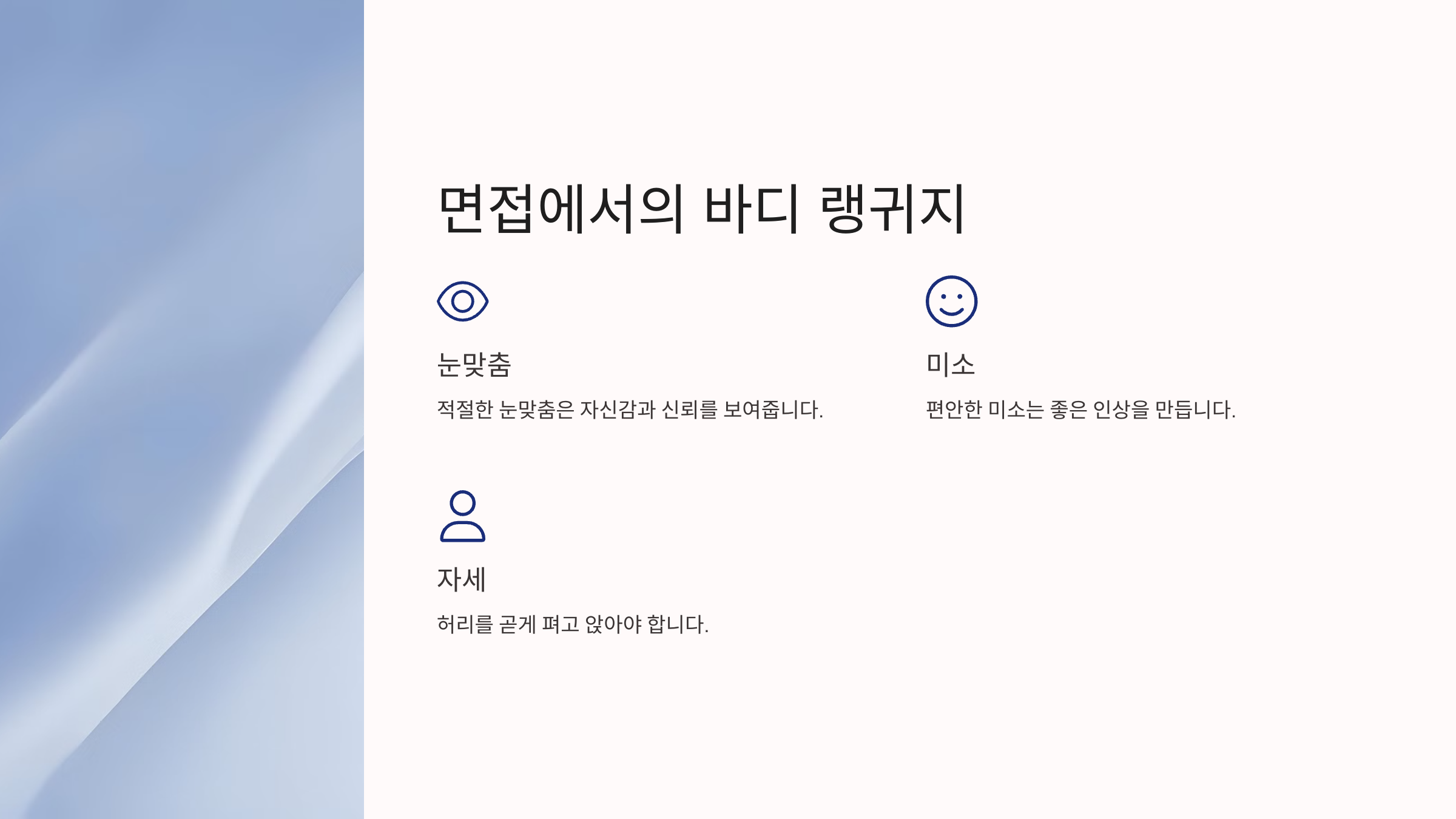 면접에서의 바디 랭귀지

눈맞춤

적절한 눈맞춤은 자신감과 신뢰를 보여줍니다.

미소

편안한 미소는 좋은 인상을 만듭니다.

자세

허리를 곧게 펴고 앉아야 합니다.